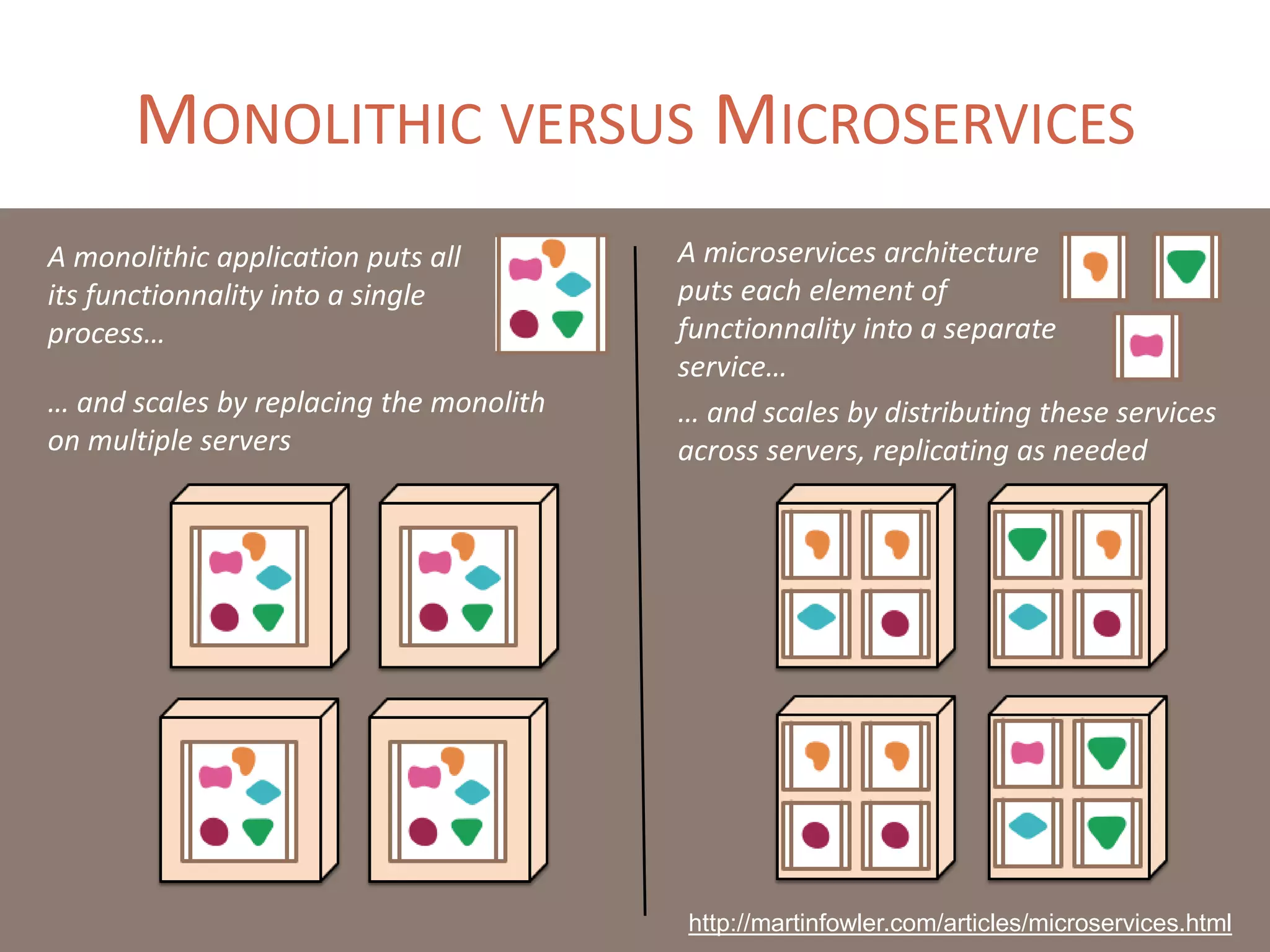 MONOLITHIC VERSUS MICROSERVICES

A monolithic application puts all its functionnality into a single process…

… and scales by replacing the monolith on multiple servers

A microservices architecture puts each element of functionnality into a separate service…

… and scales by distributing these services across servers, replicating as needed

http://martinfowler.com/articles/microservices.html